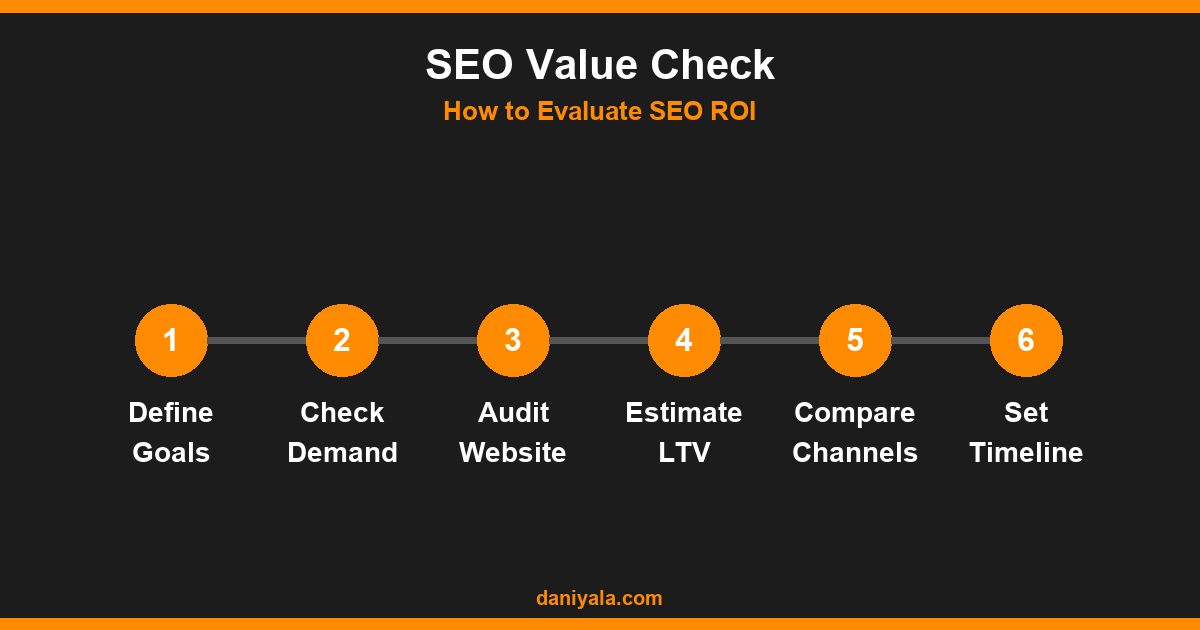 SEO Value Check
How to Evaluate SEO ROI

1
Define Goals

2
Check Demand

3
Audit Website

4
Estimate LTV

5
Compare Channels

6
Set Timeline

daniyala.com